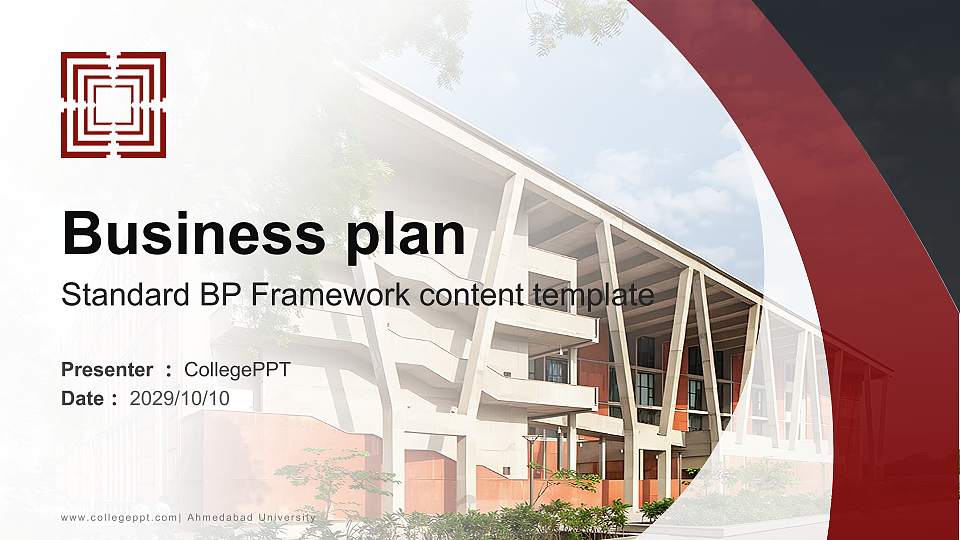 Business plan

Standard BP Framework content template

Presenter ： CollegePPT
Date ： 2029/10/10

www.collegeppt.com| Ahmedabad University